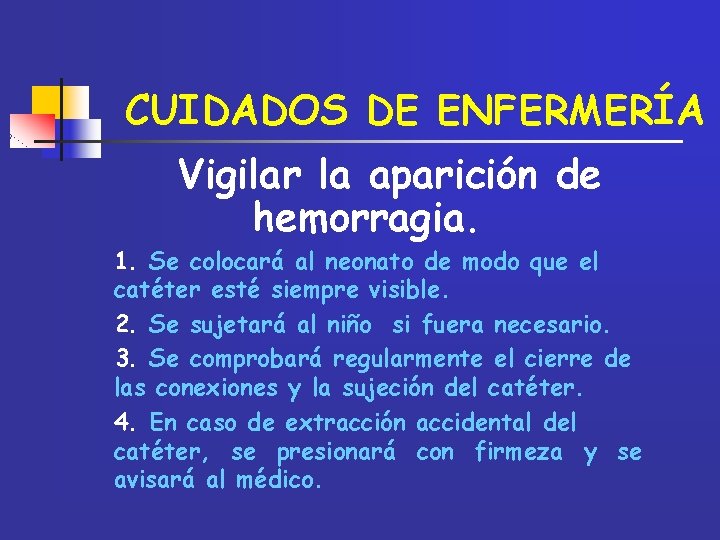 CUIDADOS DE ENFERMERÍA

Vigilar la aparición de hemorragia.

1. Se colocará al neonato de modo que el catéter esté siempre visible.

2. Se sujetará al niño si fuera necesario.

3. Se comprobará regularmente el cierre de las conexiones y la sujeción del catéter.

4. En caso de extracción accidental del catéter, se presionará con firmeza y se avisará al médico.